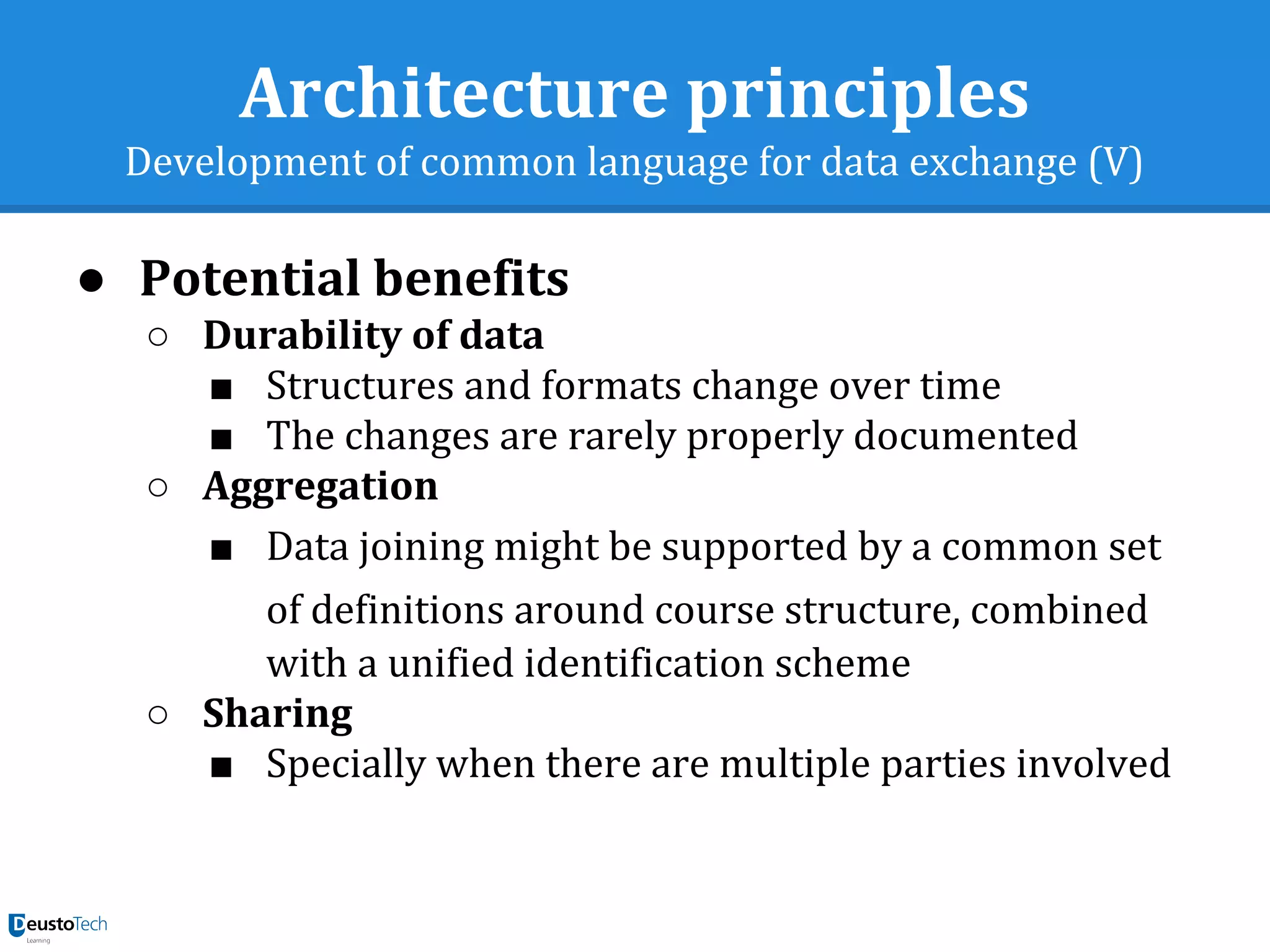 Architecture principles
Development of common language for data exchange (V)

● Potential benefits
○ Durability of data
■ Structures and formats change over time
■ The changes are rarely properly documented
○ Aggregation
■ Data joining might be supported by a common set of definitions around course structure, combined with a unified identification scheme
○ Sharing
■ Specially when there are multiple parties involved

DeustoTech
Learning